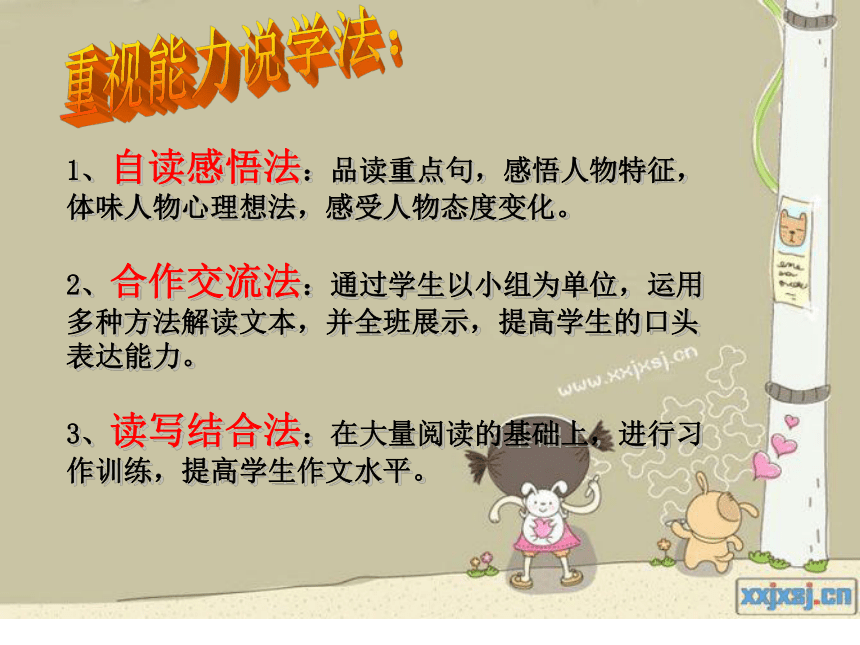 重视能力说学法:

1、自读感悟法：品读重点句，感悟人物特征，体味人物心理想法，感受人物态度变化。

2、合作交流法：通过学生以小组为单位，运用多种方法解读文本，并全班展示，提高学生的口头表达能力。

3、读写结合法：在大量阅读的基础上，进行习作训练，提高学生作文水平。

www.xxjxsj.cn

xxjxsj.cn